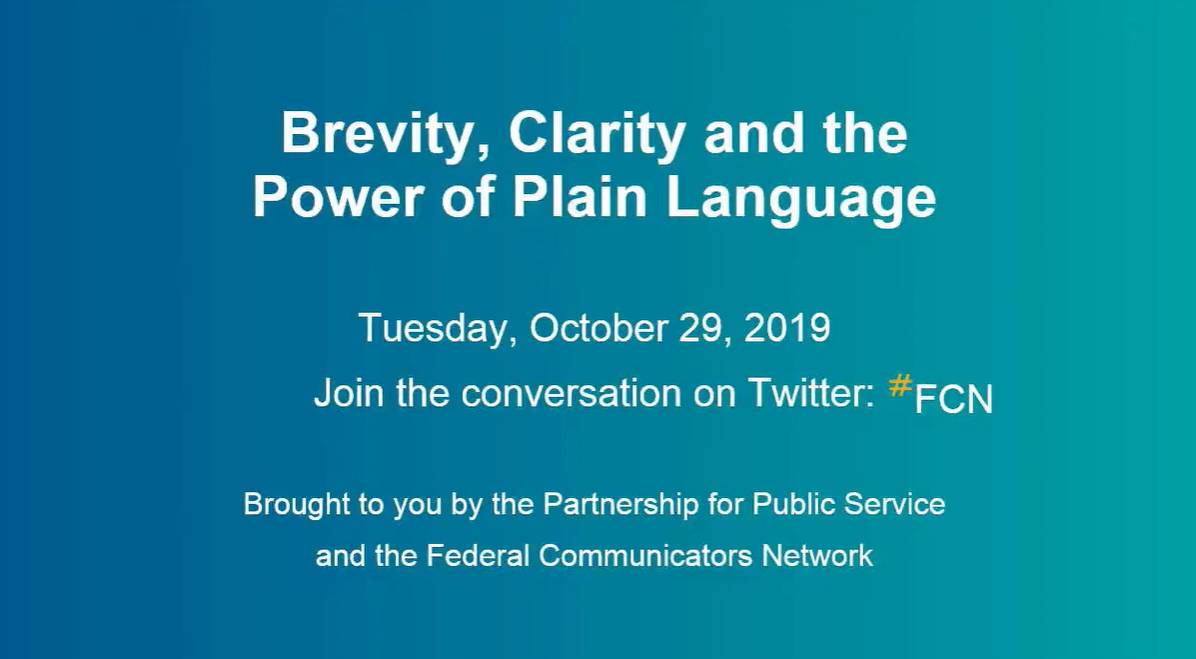 Brevity, Clarity and the Power of Plain Language

Tuesday, October 29, 2019

Join the conversation on Twitter: #FCN

Brought to you by the Partnership for Public Service and the Federal Communicators Network